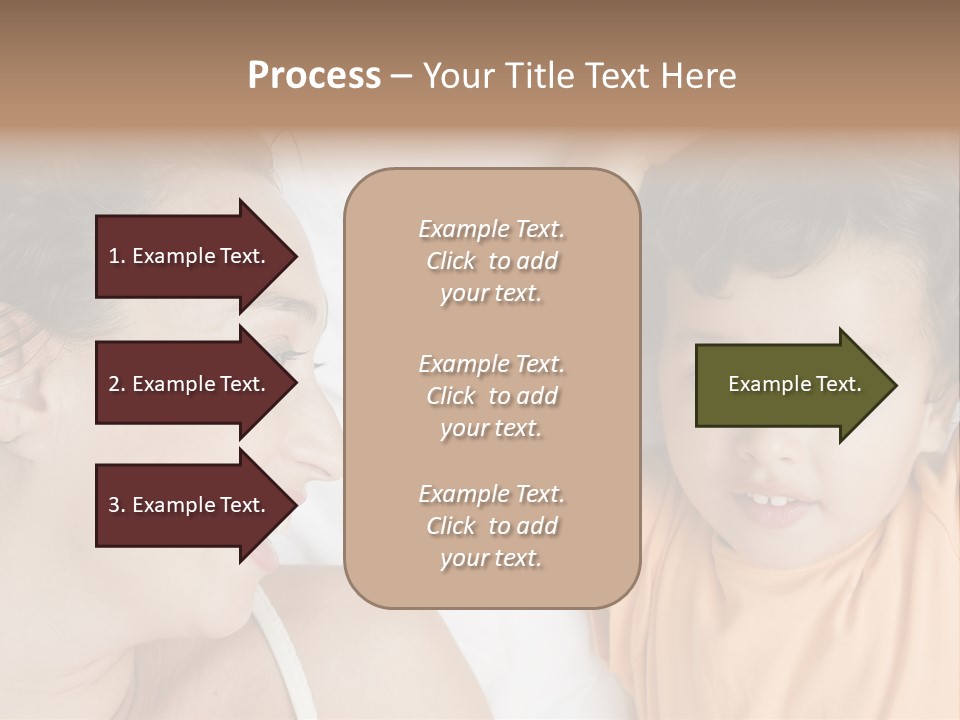 Process – Your Title Text Here

1. Example Text.

2. Example Text.

3. Example Text.

Example Text. Click to add your text.

Example Text. Click to add your text.

Example Text. Click to add your text.

Example Text.